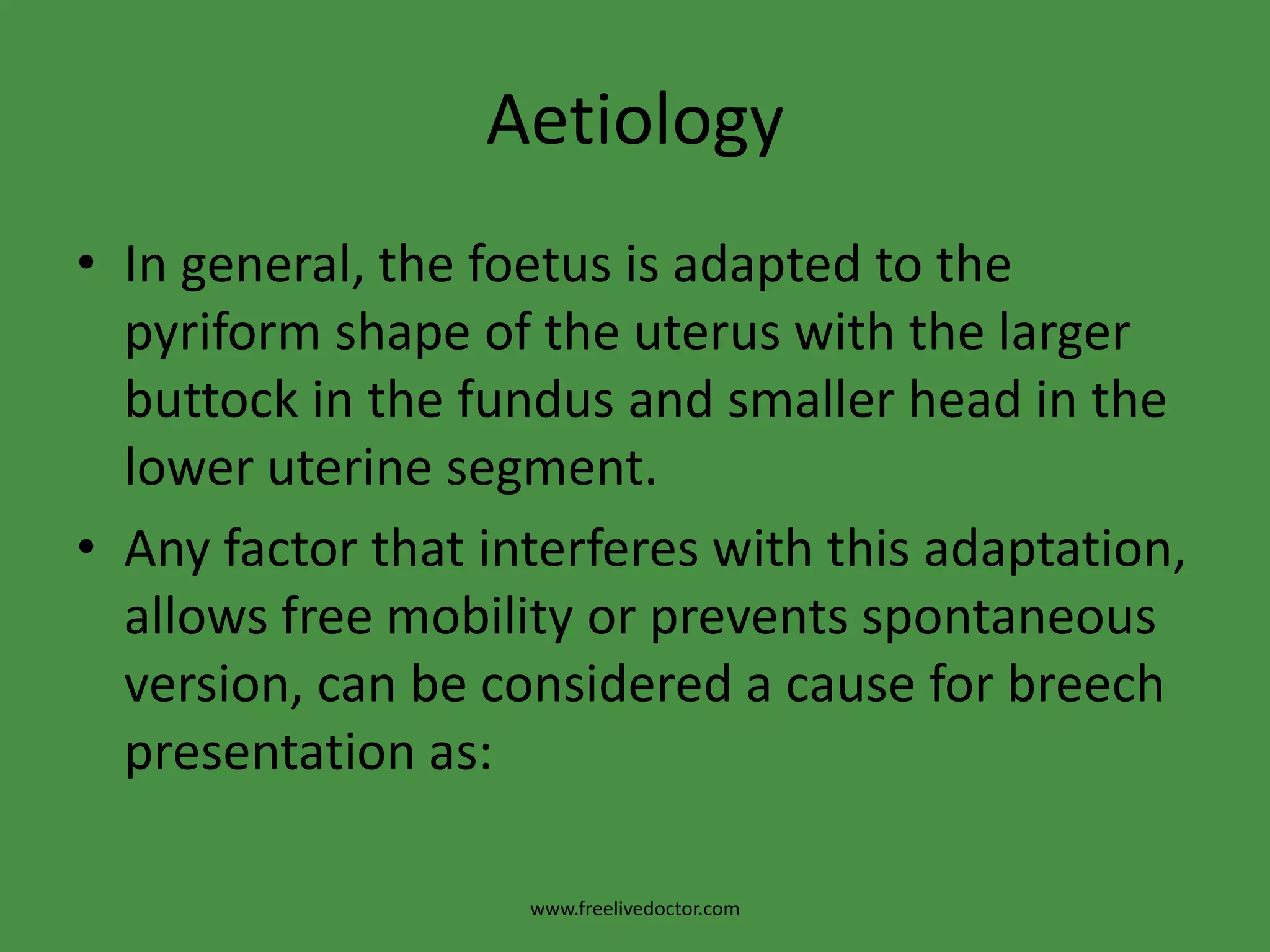 Aetiology

• In general, the foetus is adapted to the pyriform shape of the uterus with the larger buttock in the fundus and smaller head in the lower uterine segment.

• Any factor that interferes with this adaptation, allows free mobility or prevents spontaneous version, can be considered a cause for breech presentation as:

www.freelivedoctor.com